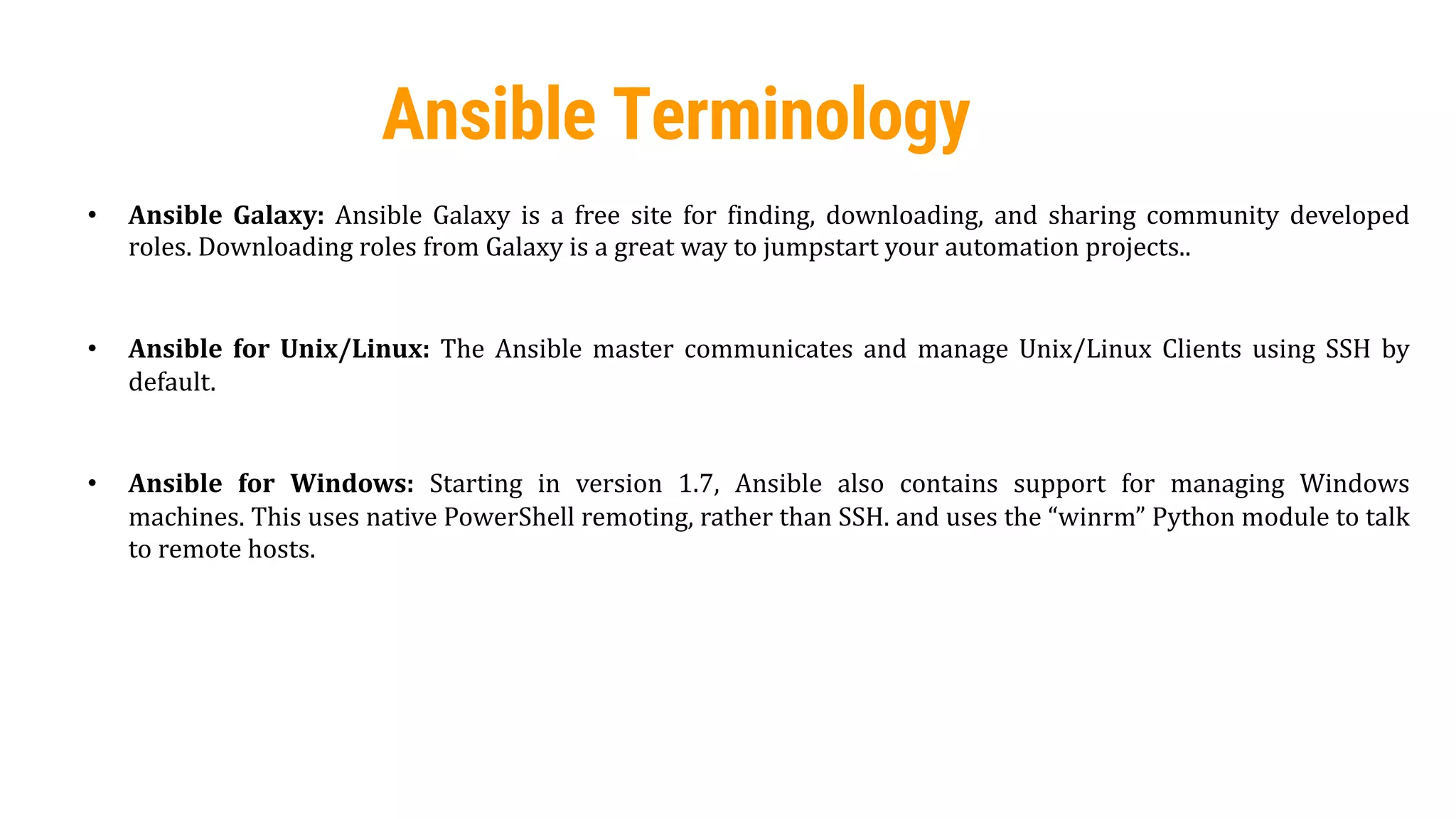 Ansible Terminology

• Ansible Galaxy: Ansible Galaxy is a free site for finding, downloading, and sharing community developed roles. Downloading roles from Galaxy is a great way to jumpstart your automation projects..

• Ansible for Unix/Linux: The Ansible master communicates and manage Unix/Linux Clients using SSH by default.

• Ansible for Windows: Starting in version 1.7, Ansible also contains support for managing Windows machines. This uses native PowerShell remoting, rather than SSH. and uses the “winrm” Python module to talk to remote hosts.